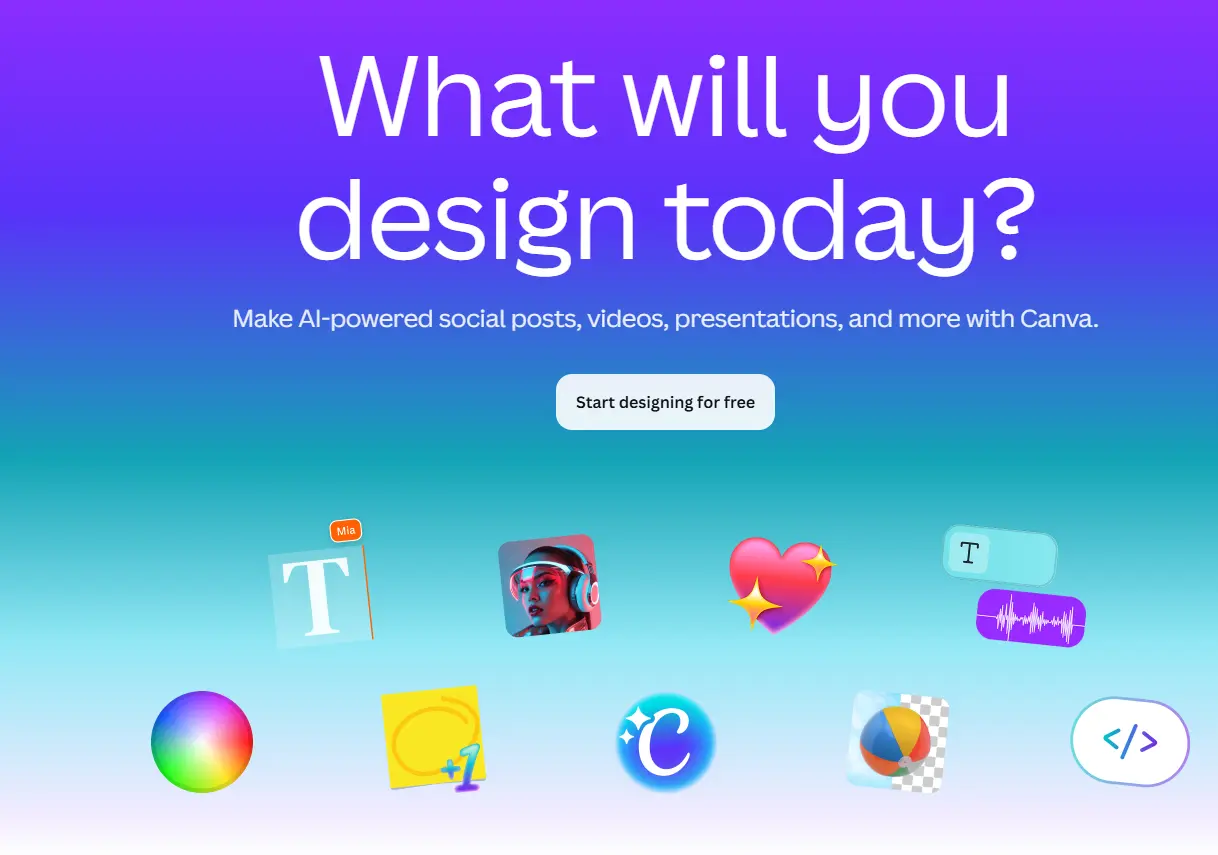 What will you design today?

Make AI-powered social posts, videos, presentations, and more with Canva.

Start designing for free

Mia

T

T

+1

C

</>